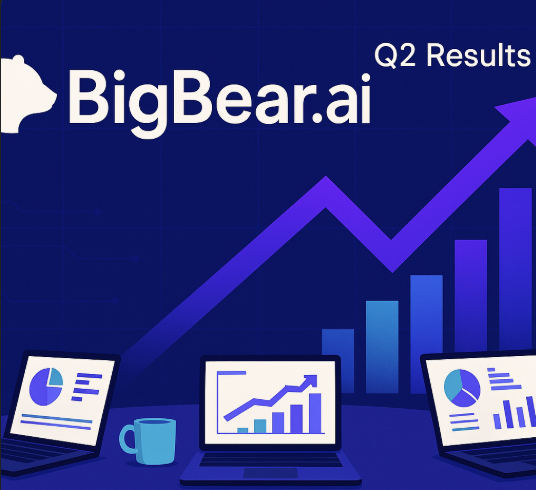 Q2 Results

BigBear.ai